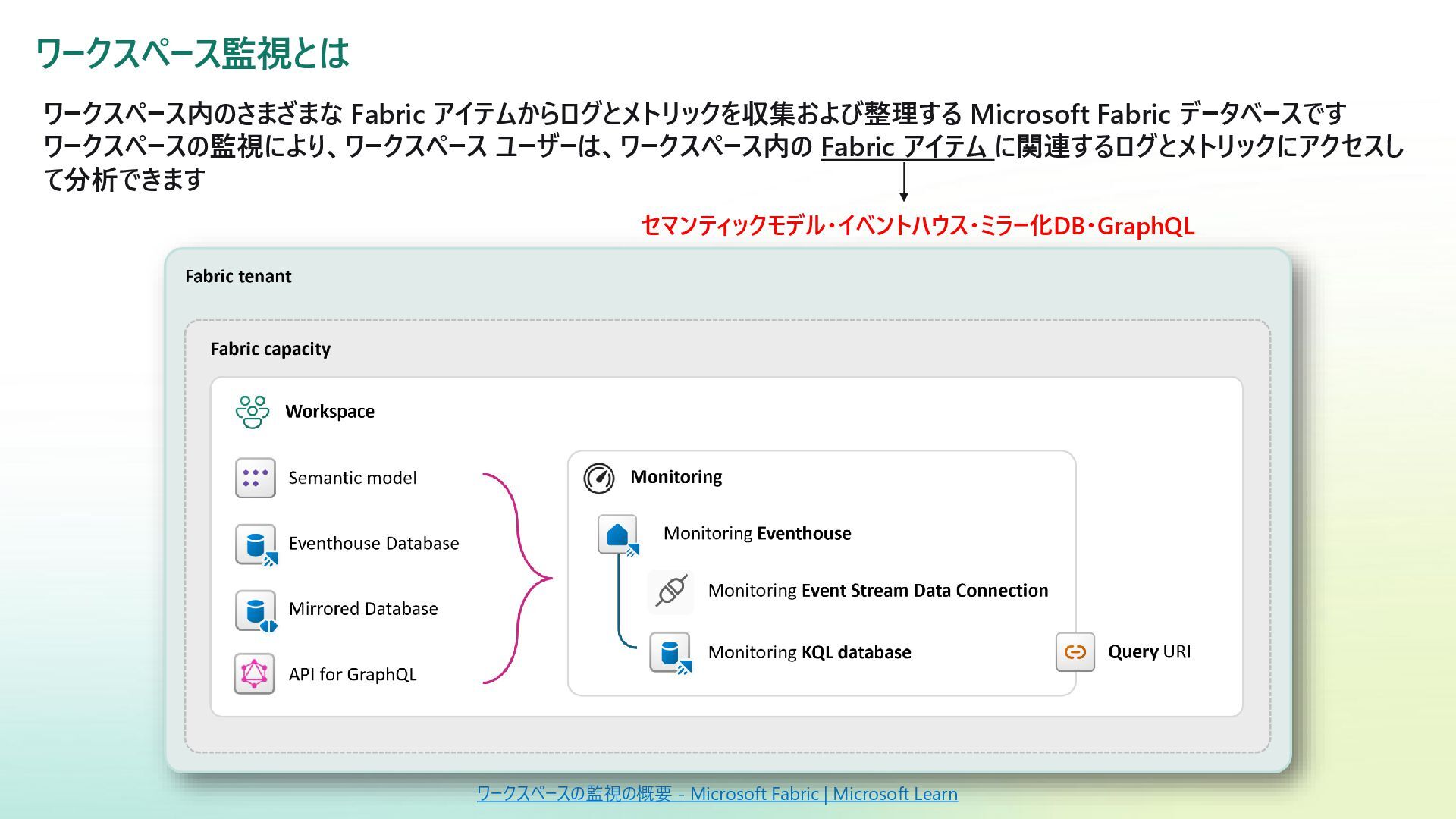 ワークスペース監視とは

ワークスペース内のさまざまな Fabric アイテムからログとメトリックを収集および整理する Microsoft Fabric データベースです
ワークスペースの監視により、ワークスペース ユーザーは、ワークスペース内の Fabric アイテム に関連するログとメトリックにアクセスして分析できます

セマンティックモデル・イベントハウス・ミラー化DB・GraphQL

Fabric tenant

Fabric capacity

Workspace

Semantic model

Eventhouse Database

Mirrored Database

API for GraphQL

Monitoring

Monitoring Eventhouse

Monitoring Event Stream Data Connection

Monitoring KQL database

Query URI

ワークスペースの監視の概要 - Microsoft Fabric | Microsoft Learn